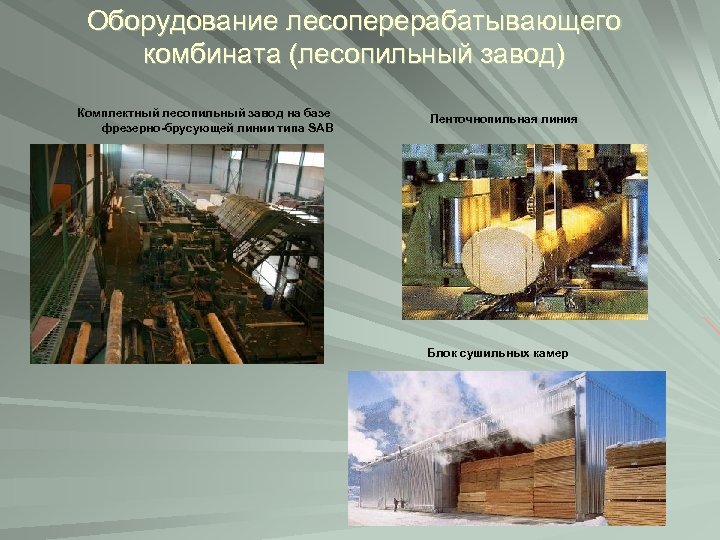 Оборудование лесоперерабатывающего комбината (лесопильный завод)

Комплектный лесопильный завод на базе фрезерно-брусующей линии типа SAB

Ленточнопильная линия

Блок сушильных камер